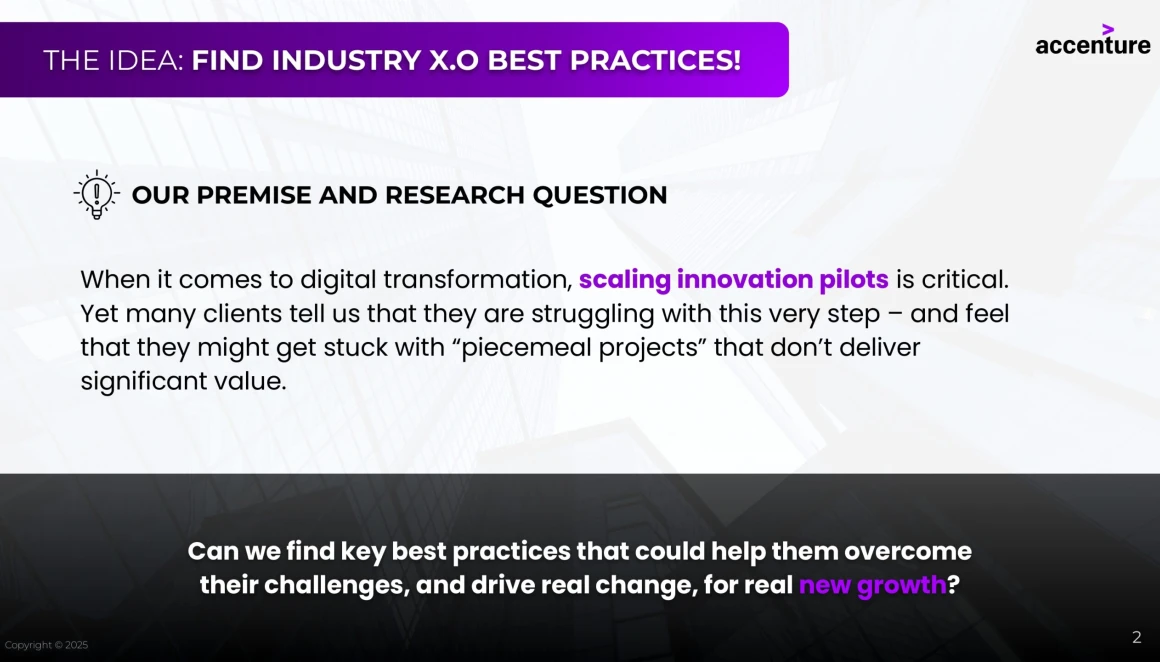 THE IDEA: FIND INDUSTRY X.O BEST PRACTICES!

accenture

OUR PREMISE AND RESEARCH QUESTION

When it comes to digital transformation, scaling innovation pilots is critical. Yet many clients tell us that they are struggling with this very step – and feel that they might get stuck with “piecemeal projects” that don’t deliver significant value.

Can we find key best practices that could help them overcome their challenges, and drive real change, for real new growth?

Copyright © 2025

2